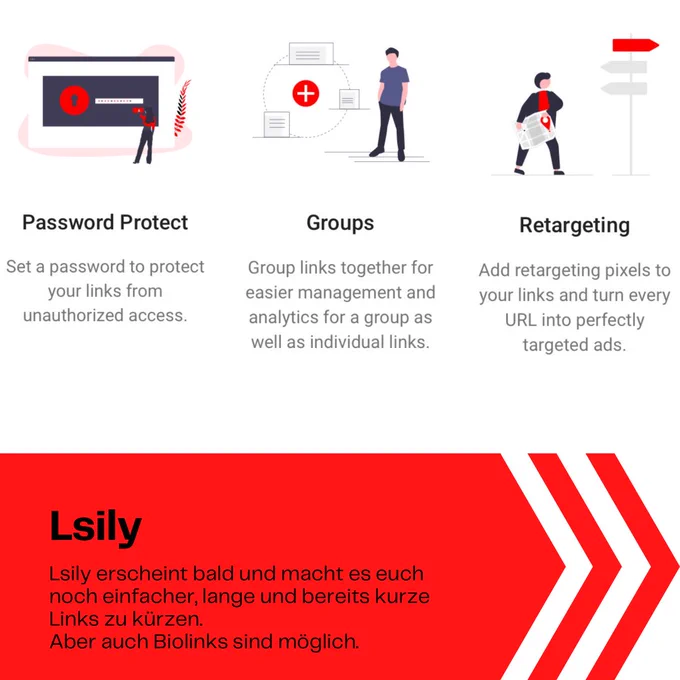 Password Protect

Set a password to protect your links from unauthorized access.

Groups

Group links together for easier management and analytics for a group as well as individual links.

Retargeting

Add retargeting pixels to your links and turn every URL into perfectly targeted ads.

Lsily

Lsily erscheint bald und macht es euch noch einfacher, lange und bereits kurze Links zu kürzen.
Aber auch Biolinks sind möglich.